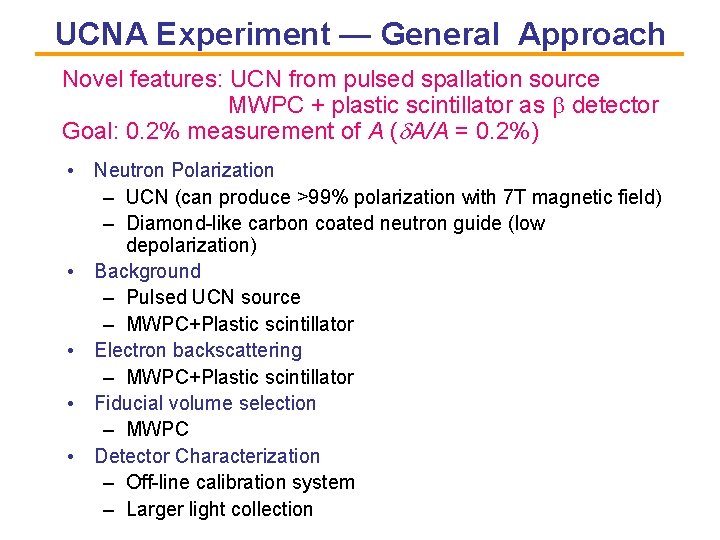 UCNA Experiment — General Approach

Novel features: UCN from pulsed spallation source
MWPC + plastic scintillator as $\beta$ detector
Goal: 0.2% measurement of $A$ ($\delta A/A$ = 0.2%)

• Neutron Polarization
– UCN (can produce >99% polarization with 7T magnetic field)
– Diamond-like carbon coated neutron guide (low depolarization)
• Background
– Pulsed UCN source
– MWPC+Plastic scintillator
• Electron backscattering
– MWPC+Plastic scintillator
• Fiducial volume selection
– MWPC
• Detector Characterization
– Off-line calibration system
– Larger light collection